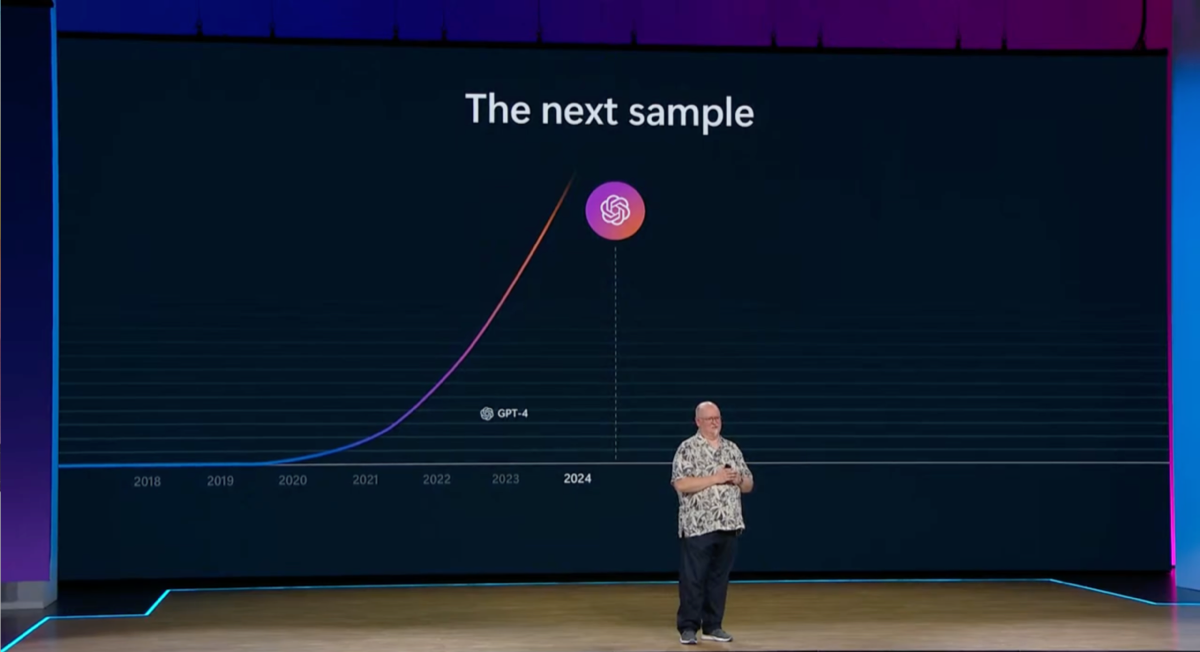 The next sample

GPT-4

2018 2019 2020 2021 2022 2023 2024